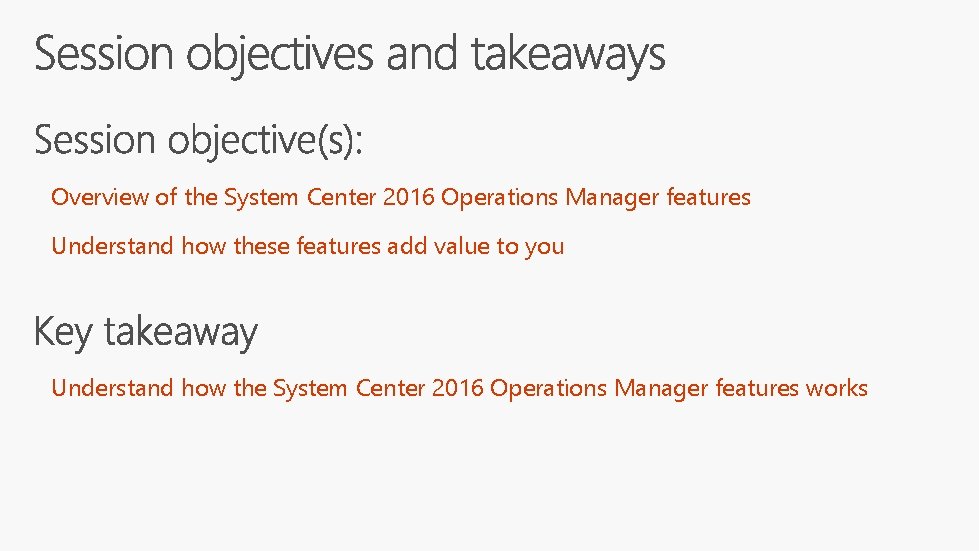 Session objectives and takeaways

Session objective(s):

Overview of the System Center 2016 Operations Manager features

Understand how these features add value to you

Key takeaway

Understand how the System Center 2016 Operations Manager features works